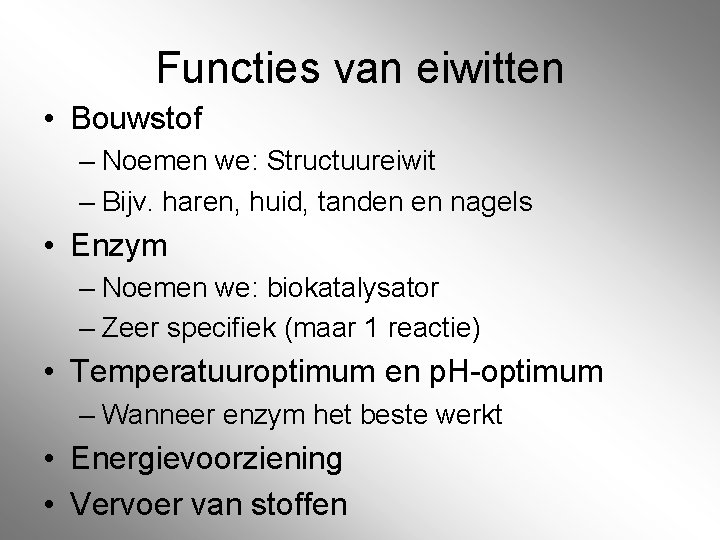 Functies van eiwitten

• Bouwstof
– Noemen we: Structuureiwit
– Bijv. haren, huid, tanden en nagels
• Enzym
– Noemen we: biokatalysator
– Zeer specifiek (maar 1 reactie)
• Temperatuuroptimum en pH-optimum
– Wanneer enzym het beste werkt
• Energievoorziening
• Vervoer van stoffen